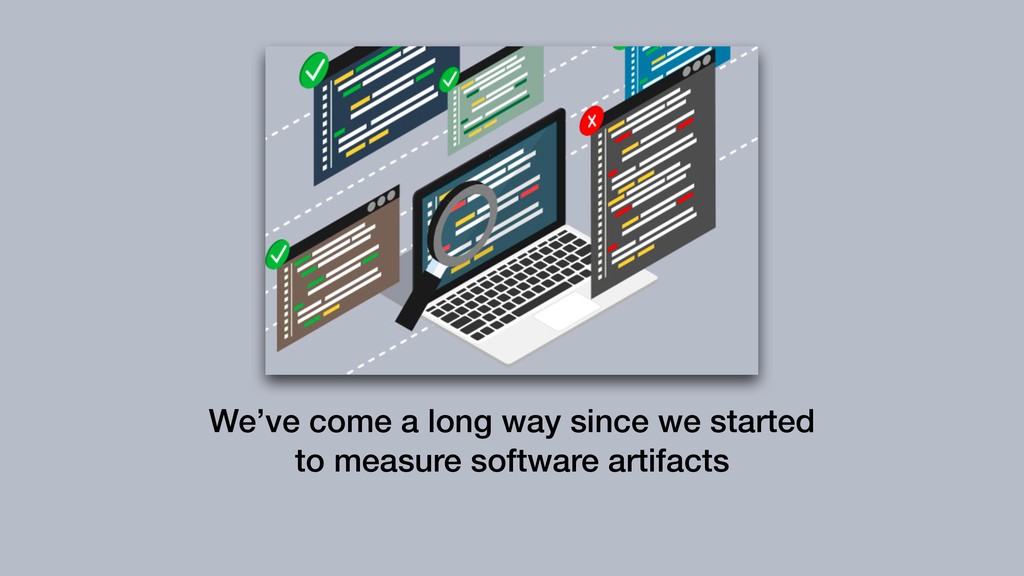 We’ve come a long way since we started to measure software artifacts